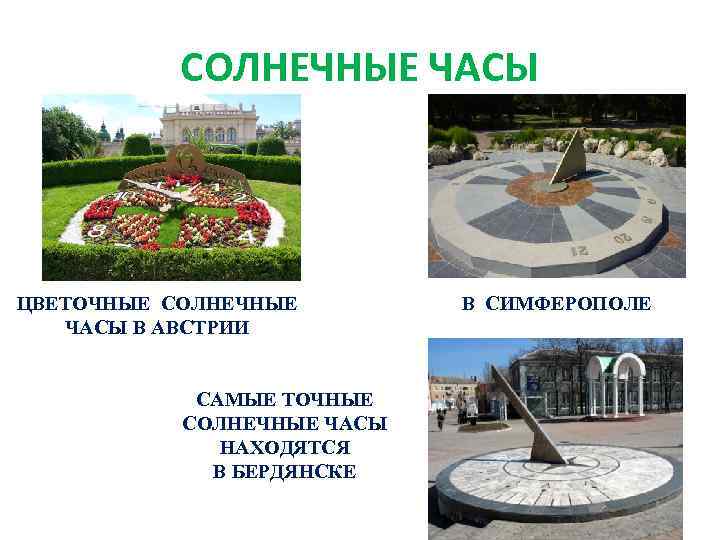 СОЛНЕЧНЫЕ ЧАСЫ

ЦВЕТОЧНЫЕ СОЛНЕЧНЫЕ ЧАСЫ В АВСТРИИ

В СИМФЕРОПОЛЕ

САМЫЕ ТОЧНЫЕ СОЛНЕЧНЫЕ ЧАСЫ НАХОДЯТСЯ В БЕРДЯНСКЕ